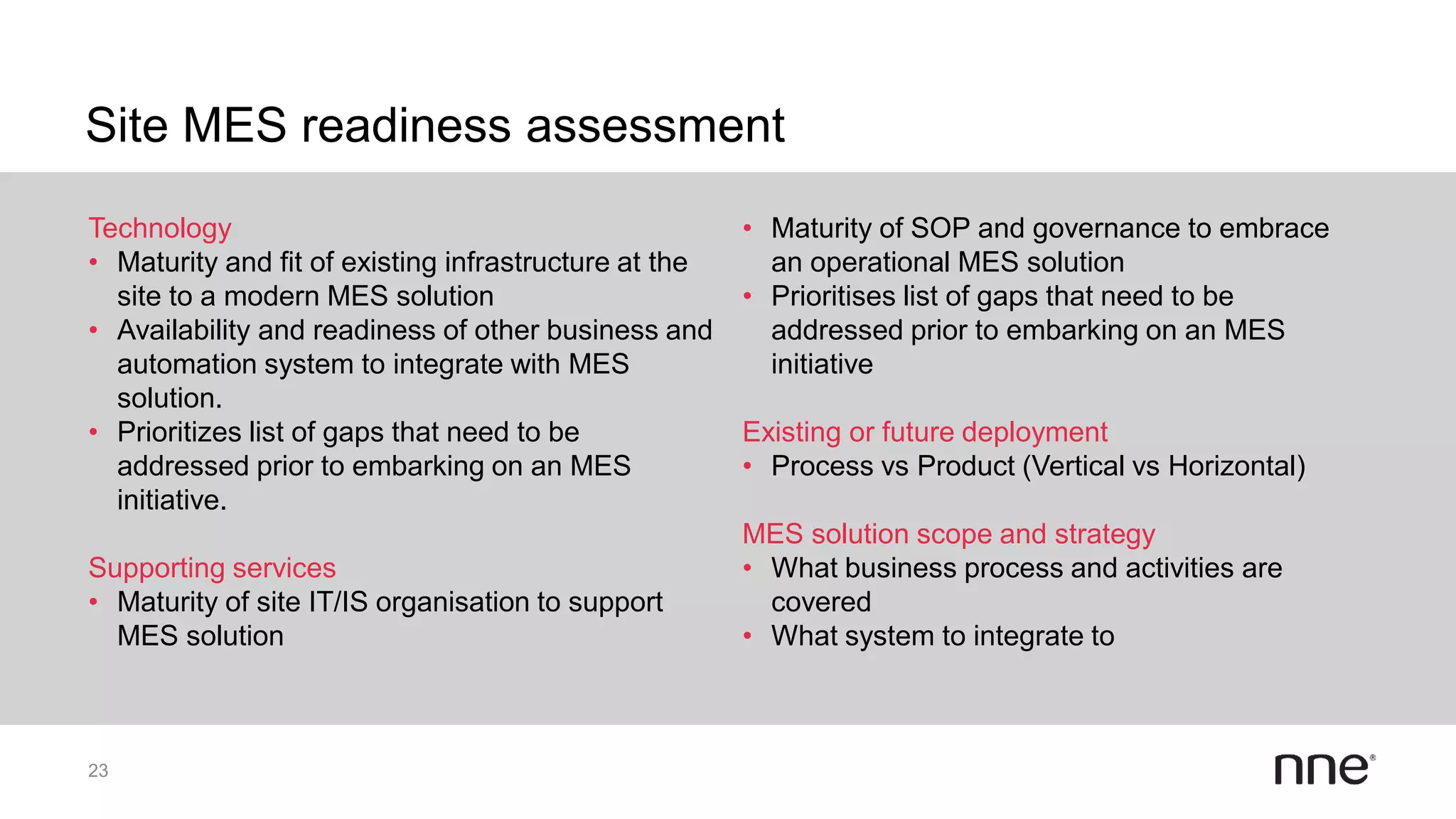 Site MES readiness assessment

Technology
• Maturity and fit of existing infrastructure at the site to a modern MES solution
• Availability and readiness of other business and automation system to integrate with MES solution.
• Prioritizes list of gaps that need to be addressed prior to embarking on an MES initiative.

Supporting services
• Maturity of site IT/IS organisation to support MES solution
• Maturity of SOP and governance to embrace an operational MES solution
• Prioritises list of gaps that need to be addressed prior to embarking on an MES initiative

Existing or future deployment
• Process vs Product (Vertical vs Horizontal)

MES solution scope and strategy
• What business process and activities are covered
• What system to integrate to

23

nne®